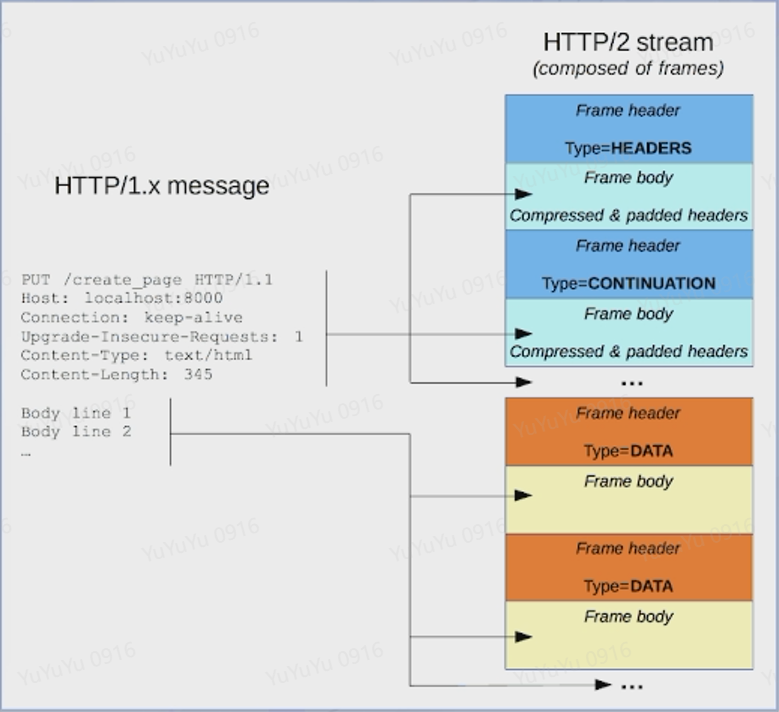 HTTP/1.x message

PUT /create_page HTTP/1.1
Host: localhost:8000
Connection: keep-alive
Upgrade-Insecure-Requests: 1
Content-Type: text/html
Content-Length: 345

Body line 1
Body line 2
…

HTTP/2 stream
(composed of frames)

Frame header
Type=HEADERS

Frame body
Compressed & padded headers

Frame header
Type=CONTINUATION

Frame body
Compressed & padded headers

…

Frame header
Type=DATA

Frame body

Frame header
Type=DATA

Frame body

…

YuYuYu 0916